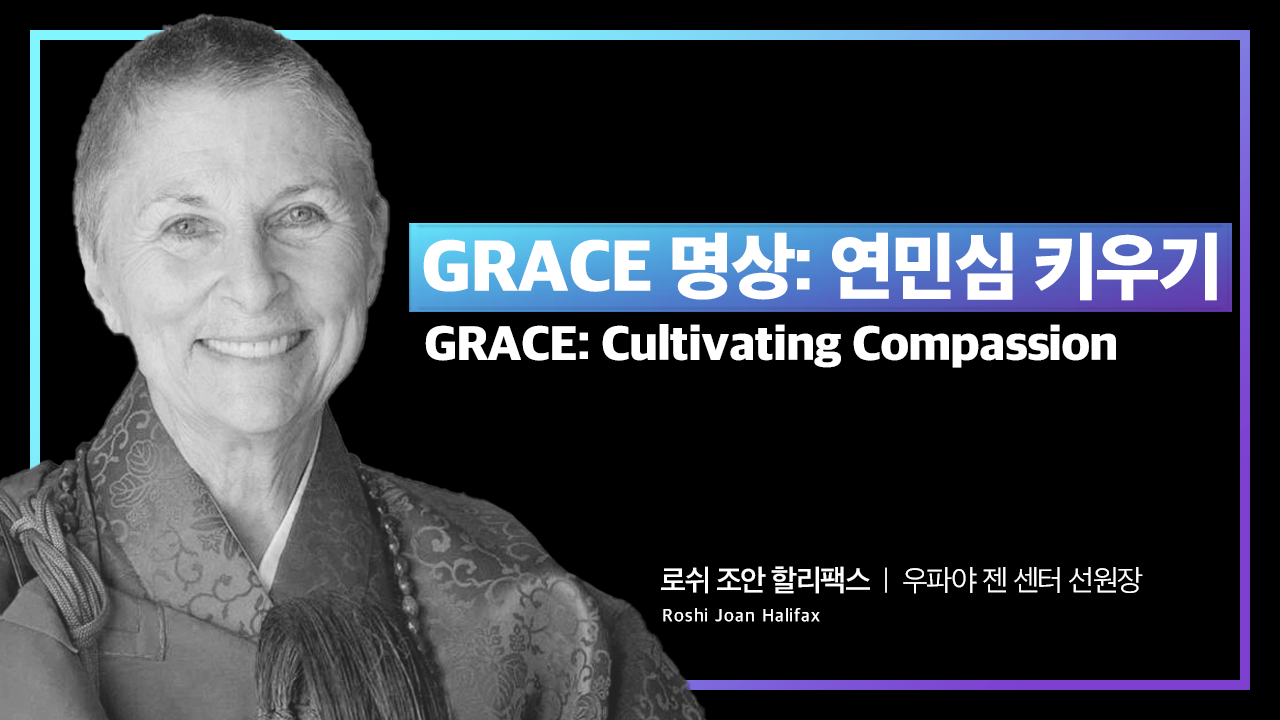 GRACE 명상: 연민심 키우기
GRACE: Cultivating Compassion

로쉬 조안 할리팩스 | 우파야 젠 센터 선원장
Roshi Joan Halifax